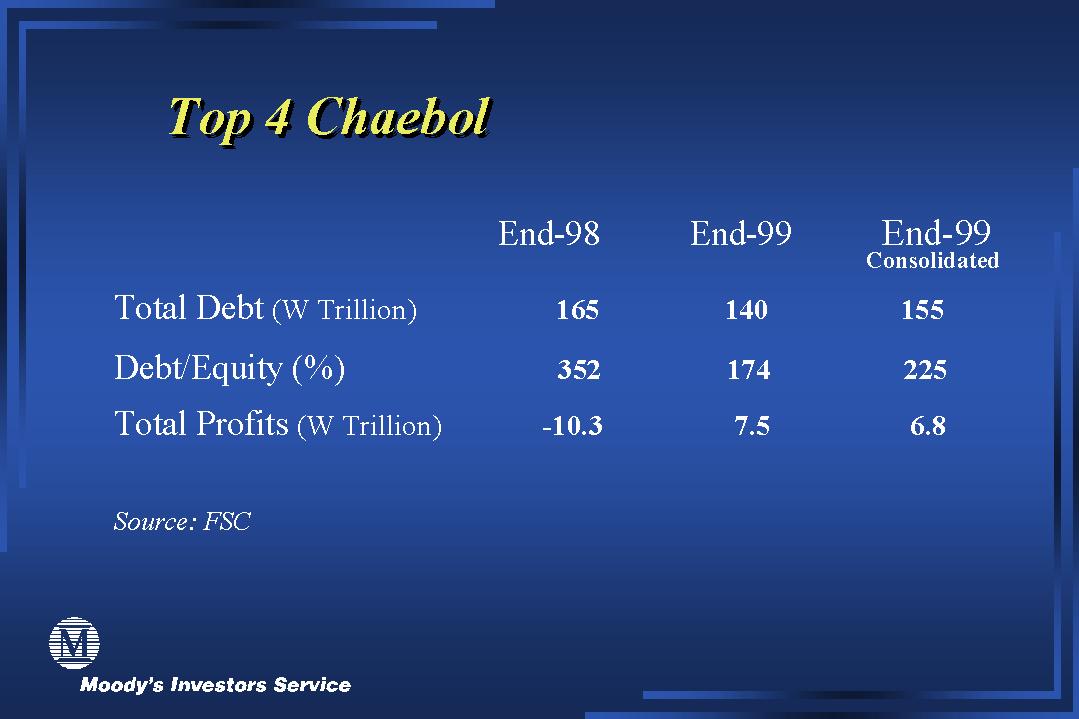 Top 4 Chaebol

| | End-98 | End-99 | End-99 Consolidated |
|---|---|---|---|
| Total Debt (W Trillion) | 165 | 140 | 155 |
| Debt/Equity (%) | 352 | 174 | 225 |
| Total Profits (W Trillion) | -10.3 | 7.5 | 6.8 |

Source: FSC

M

Moody's Investors Service